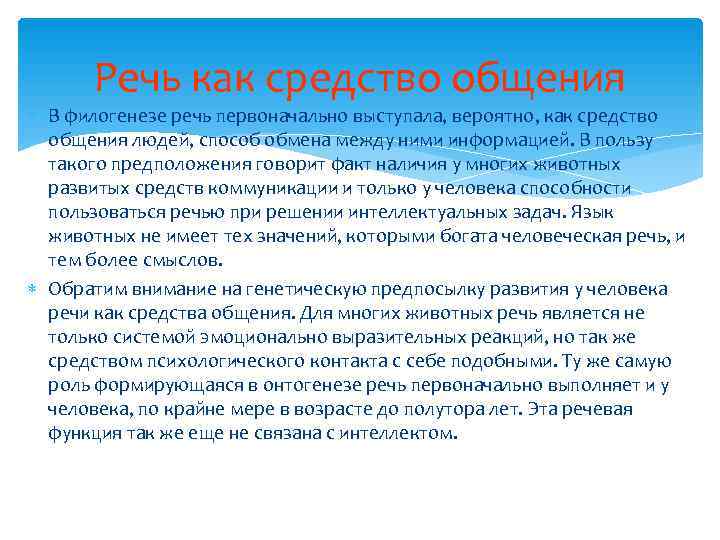 Речь как средство общения

В филогенезе речь первоначально выступала, вероятно, как средство общения людей, способ обмена между ними информацией. В пользу такого предположения говорит факт наличия у многих животных развитых средств коммуникации и только у человека способности пользоваться речью при решении интеллектуальных задач. Язык животных не имеет тех значений, которыми богата человеческая речь, и тем более смыслов.

Обратим внимание на генетическую предпосылку развития у человека речи как средства общения. Для многих животных речь является не только системой эмоционально выразительных реакций, но так же средством психологического контакта с себе подобными. Ту же самую роль формирующаяся в онтогенезе речь первоначально выполняет и у человека, по крайне мере в возрасте до полутора лет. Эта речевая функция так же еще не связана с интеллектом.